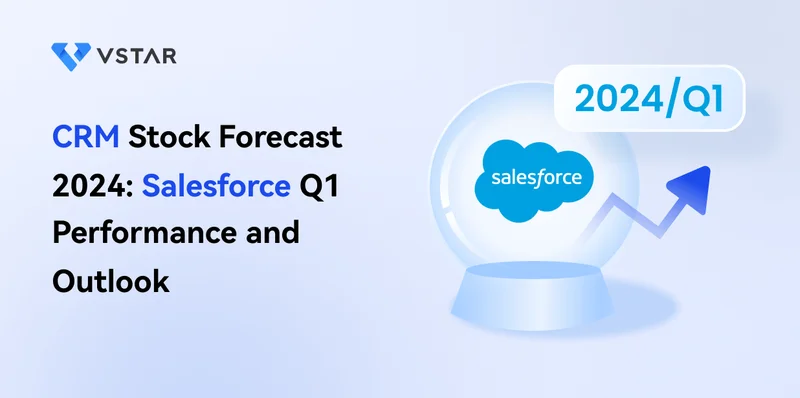 VSTAR

CRM Stock Forecast 2024: Salesforce Q1 Performance and Outlook

2024/Q1

salesforce